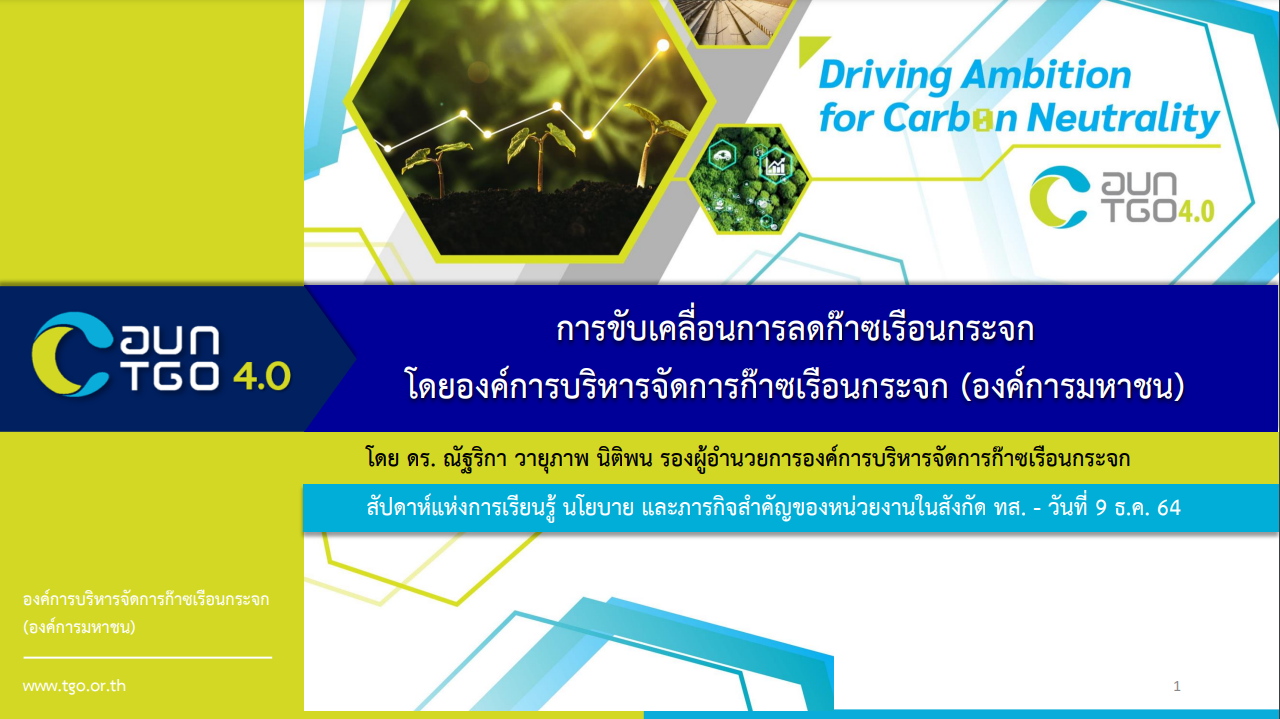 Driving Ambition for Carbon Neutrality

อบก TGO 4.0

อบก TGO 4.0

การขับเคลื่อนการลดก๊าซเรือนกระจก โดยองค์การบริหารจัดการก๊าซเรือนกระจก (องค์การมหาชน)

โดย ดร. ณัฐริกา วายุภาพ นิติพน รองผู้อำนวยการองค์การบริหารจัดการก๊าซเรือนกระจก

สัปดาห์แห่งการเรียนรู้ นโยบาย และภารกิจสำคัญของหน่วยงานในสังกัด ทส. - วันที่ 9 ธ.ค. 64

องค์การบริหารจัดการก๊าซเรือนกระจก (องค์การมหาชน)

www.tgo.or.th

1